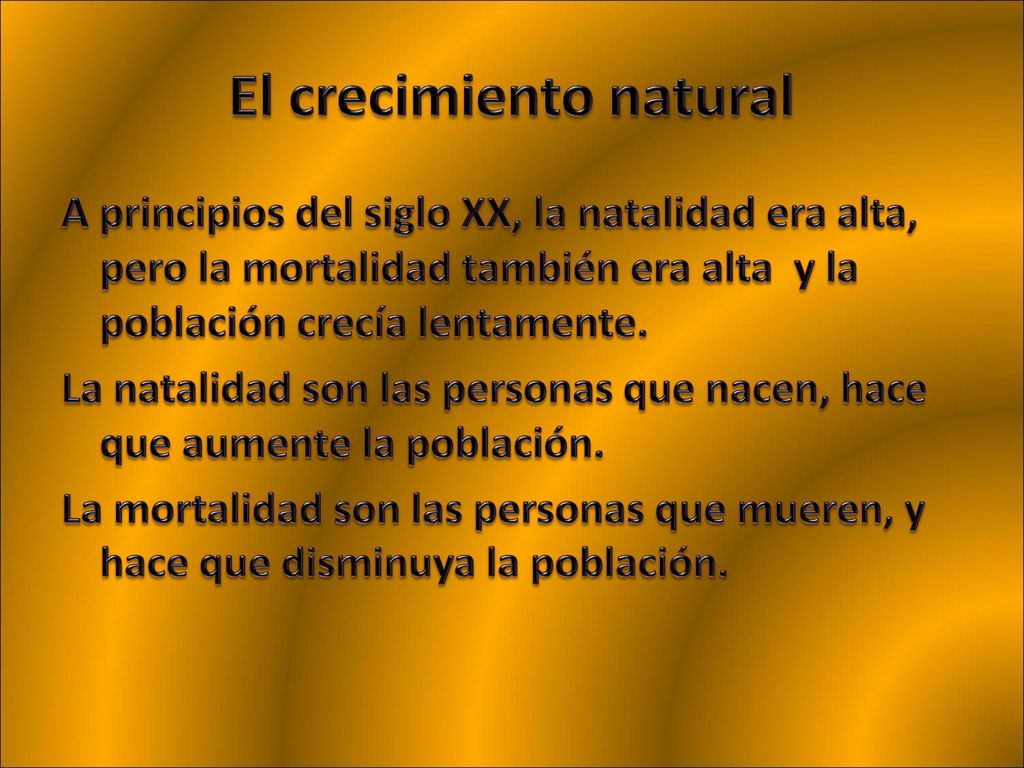 El crecimiento natural

A principios del siglo XX, la natalidad era alta, pero la mortalidad también era alta  y la población crecía lentamente.

La natalidad son las personas que nacen, hace que aumente la población.

La mortalidad son las personas que mueren, y hace que disminuya la población.